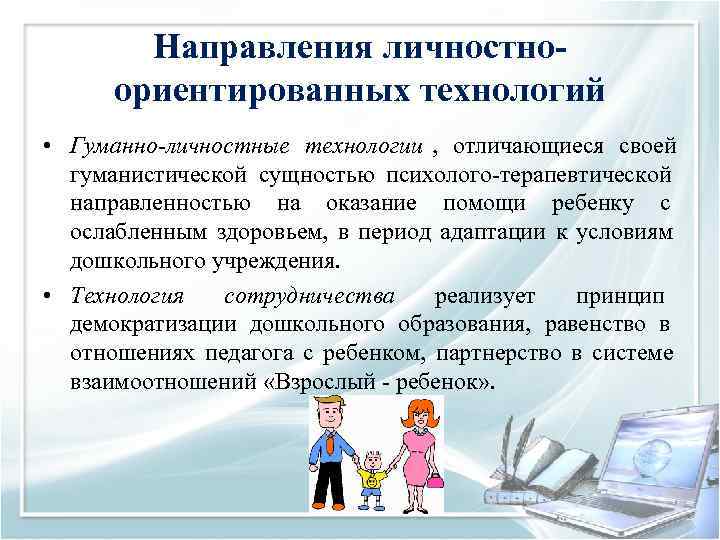 Направления личностно-ориентированных технологий

• Гуманно-личностные технологии , отличающиеся своей гуманистической сущностью психолого-терапевтической направленностью на оказание помощи ребенку с ослабленным здоровьем, в период адаптации к условиям дошкольного учреждения.

• Технология сотрудничества реализует принцип демократизации дошкольного образования, равенство в отношениях педагога с ребенком, партнерство в системе взаимоотношений «Взрослый - ребенок».